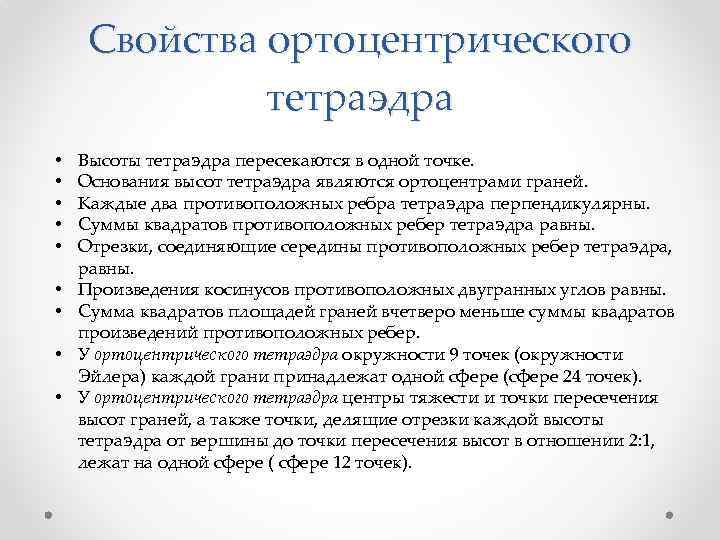 Свойства ортоцентрического тетраэдра

• Высоты тетраэдра пересекаются в одной точке.
• Основания высот тетраэдра являются ортоцентрами граней.
• Каждые два противоположных ребра тетраэдра перпендикулярны.
• Суммы квадратов противоположных ребер тетраэдра равны.
• Отрезки, соединяющие середины противоположных ребер тетраэдра, равны.
• Произведения косинусов противоположных двугранных углов равны.
• Сумма квадратов площадей граней вчетверо меньше суммы квадратов произведений противоположных ребер.
• У ортоцентрического тетраэдра окружности 9 точек (окружности Эйлера) каждой грани принадлежат одной сфере (сфере 24 точек).
• У ортоцентрического тетраэдра центры тяжести и точки пересечения высот граней, а также точки, делящие отрезки каждой высоты тетраэдра от вершины до точки пересечения высот в отношении 2:1, лежат на одной сфере ( сфере 12 точек).